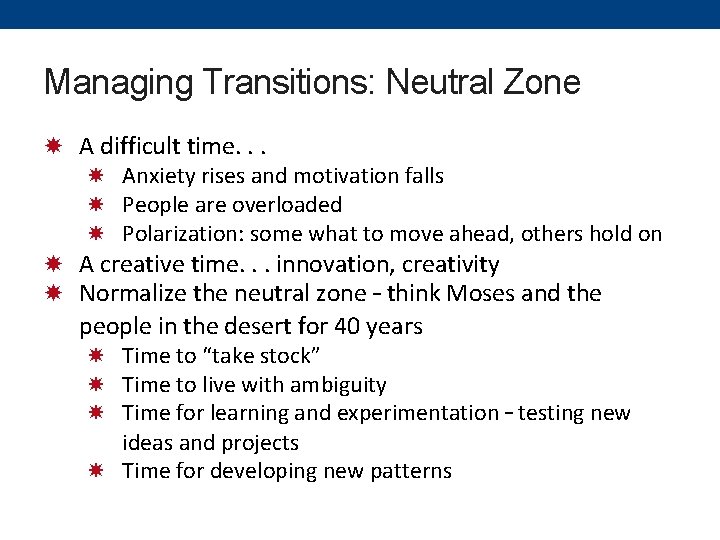 Managing Transitions: Neutral Zone

A difficult time. . .

Anxiety rises and motivation falls

People are overloaded

Polarization: some what to move ahead, others hold on

A creative time. . . innovation, creativity

Normalize the neutral zone – think Moses and the people in the desert for 40 years

Time to “take stock”

Time to live with ambiguity

Time for learning and experimentation – testing new ideas and projects

Time for developing new patterns